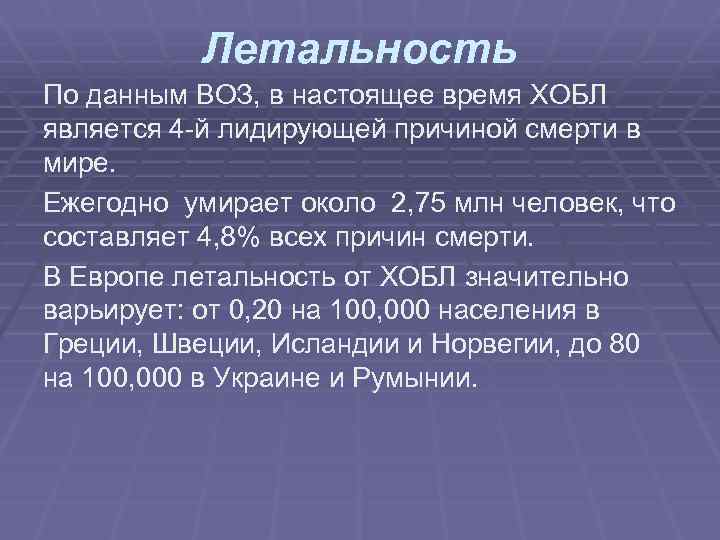 Летальность

По данным ВОЗ, в настоящее время ХОБЛ является 4-й лидирующей причиной смерти в мире.

Ежегодно умирает около 2,75 млн человек, что составляет 4,8% всех причин смерти.

В Европе летальность от ХОБЛ значительно варьирует: от 0,20 на 100,000 населения в Греции, Швеции, Исландии и Норвегии, до 80 на 100,000 в Украине и Румынии.